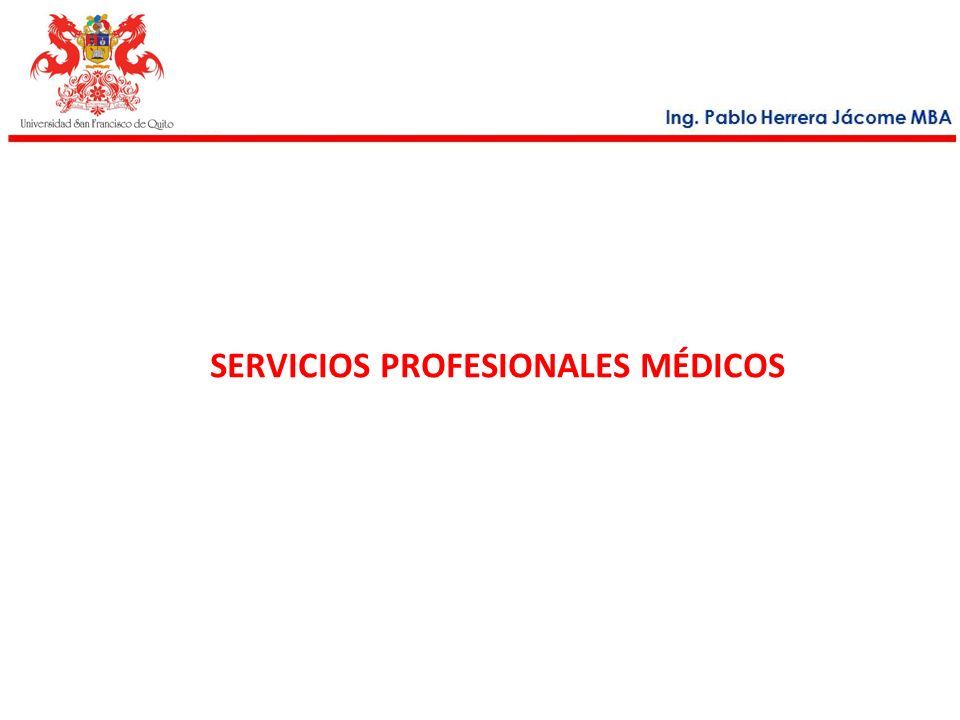 Universidad San Francisco de Quito

Ing. Pablo Herrera Jácome MBA

SERVICIOS PROFESIONALES MÉDICOS